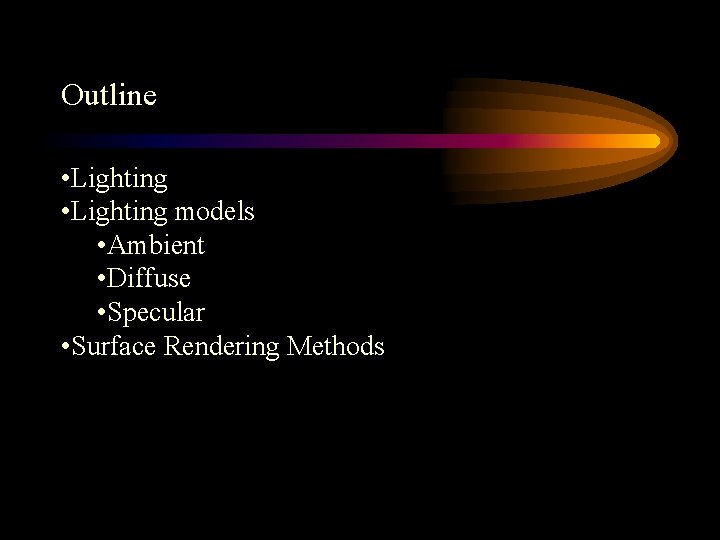 Outline

•Lighting
•Lighting models
•Ambient
•Diffuse
•Specular
•Surface Rendering Methods